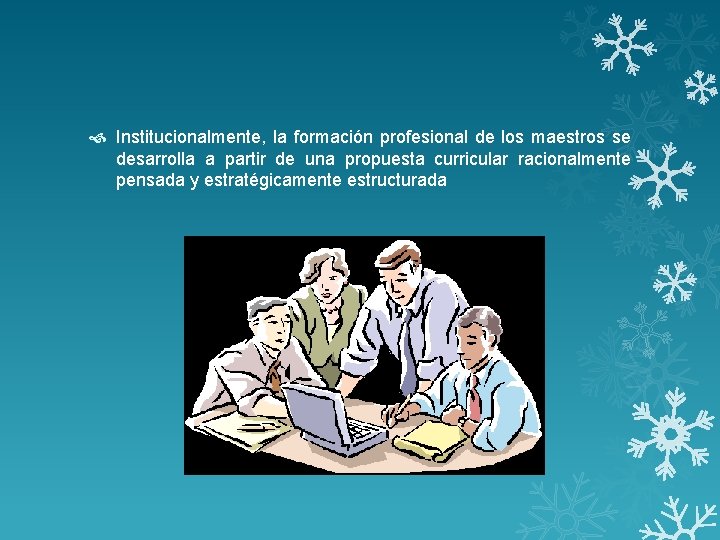 Institucionalmente, la formación profesional de los maestros se desarrolla a partir de una propuesta curricular racionalmente pensada y estratégicamente estructurada